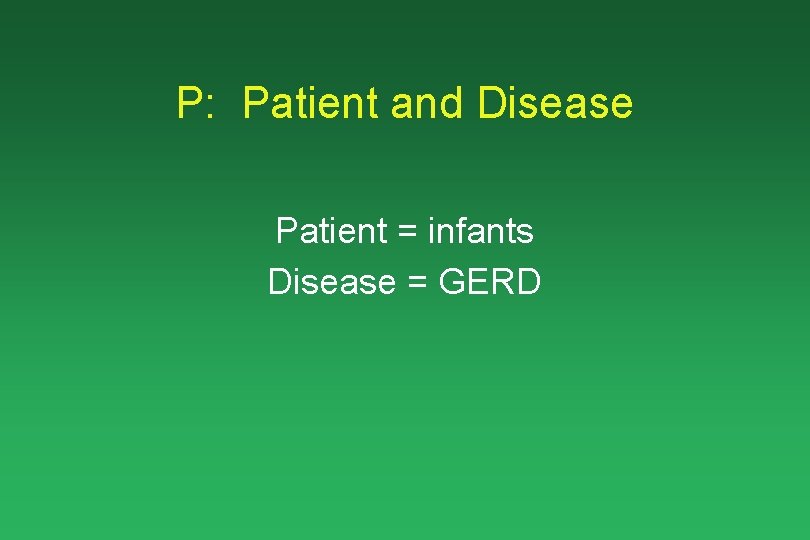 P:  Patient and Disease

Patient = infants
Disease = GERD